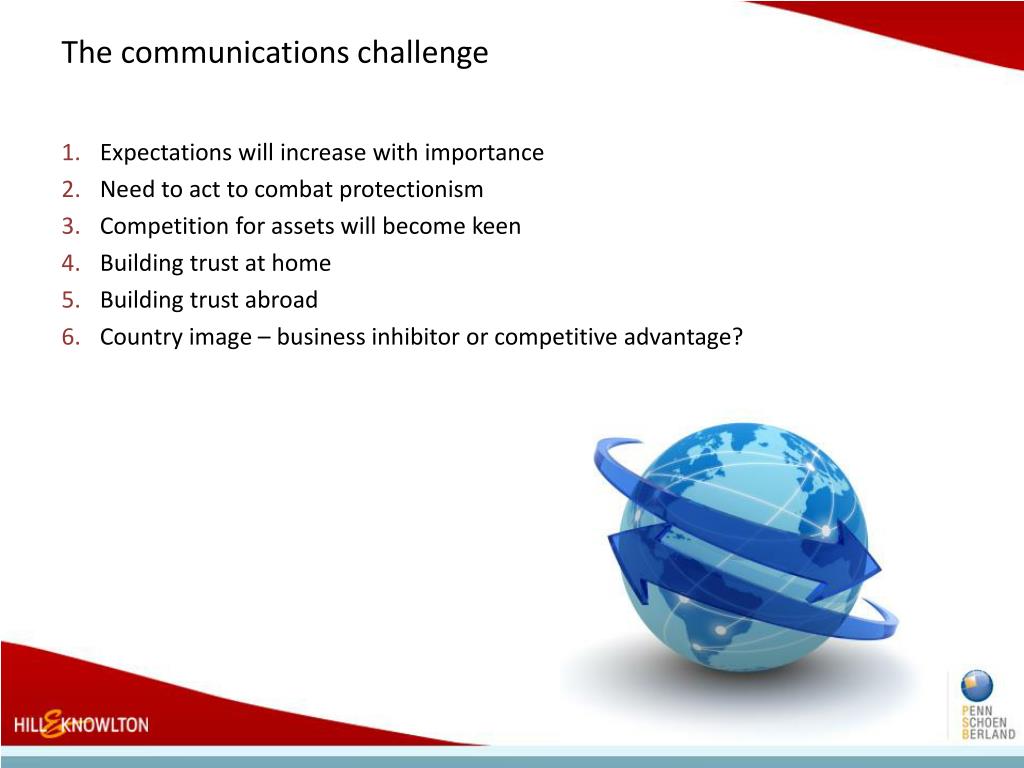 The communications challenge

1. Expectations will increase with importance
2. Need to act to combat protectionism
3. Competition for assets will become keen
4. Building trust at home
5. Building trust abroad
6. Country image – business inhibitor or competitive advantage?

HILL & KNOWLTON

PENN SCHOEN BERLAND